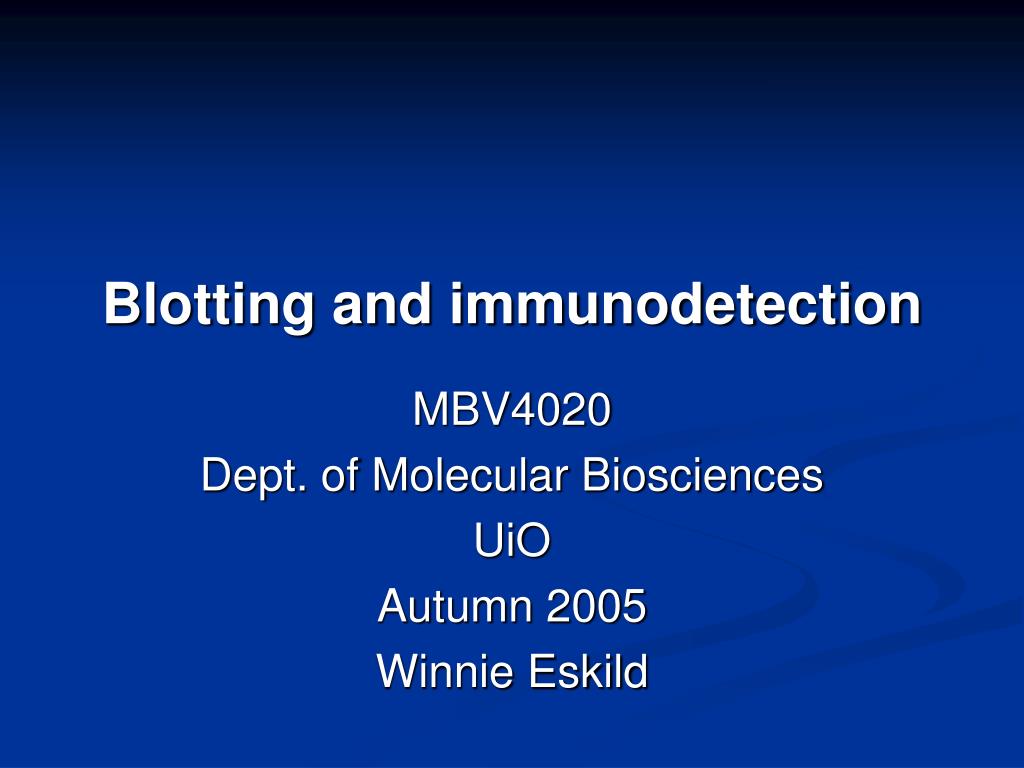 Blotting and immunodetection

MBV4020
Dept. of Molecular Biosciences
UiO
Autumn 2005
Winnie Eskild